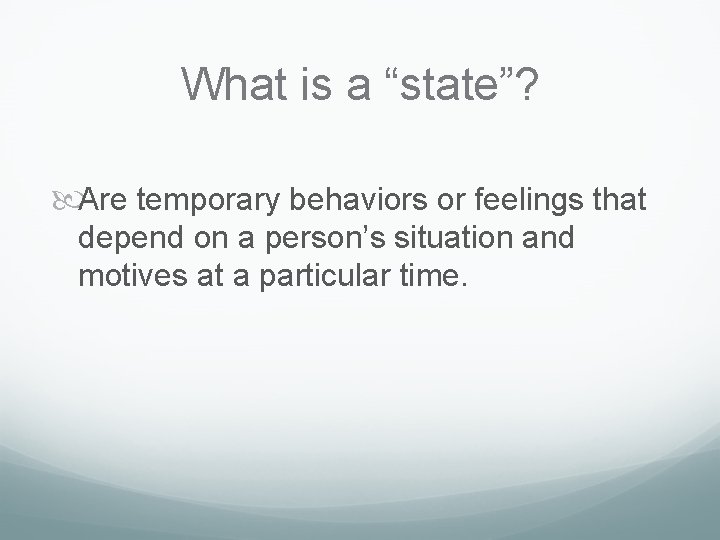 What is a “state”?

Are temporary behaviors or feelings that depend on a person’s situation and motives at a particular time.